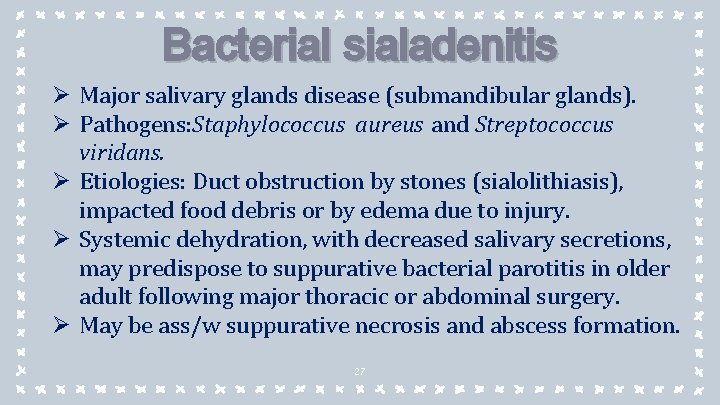 Bacterial sialadenitis

➢ Major salivary glands disease (submandibular glands).
➢ Pathogens:Staphylococcus aureus and Streptococcus viridans.
➢ Etiologies: Duct obstruction by stones (sialolithiasis), impacted food debris or by edema due to injury.
➢ Systemic dehydration, with decreased salivary secretions, may predispose to suppurative bacterial parotitis in older adult following major thoracic or abdominal surgery.
➢ May be ass/w suppurative necrosis and abscess formation.

27